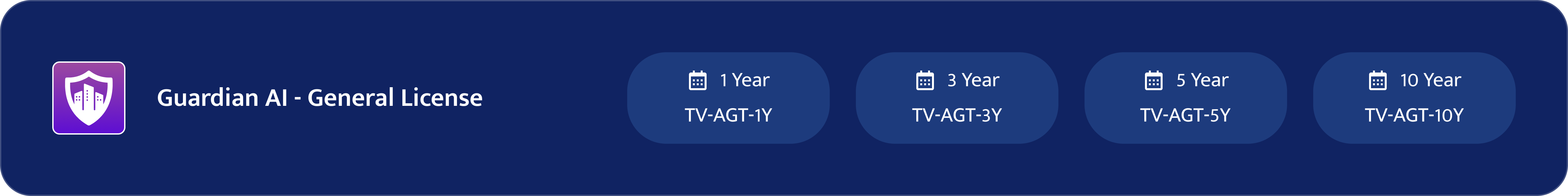 Guardian AI - General License

1 Year
TV-AGT-1Y

3 Year
TV-AGT-3Y

5 Year
TV-AGT-5Y

10 Year
TV-AGT-10Y